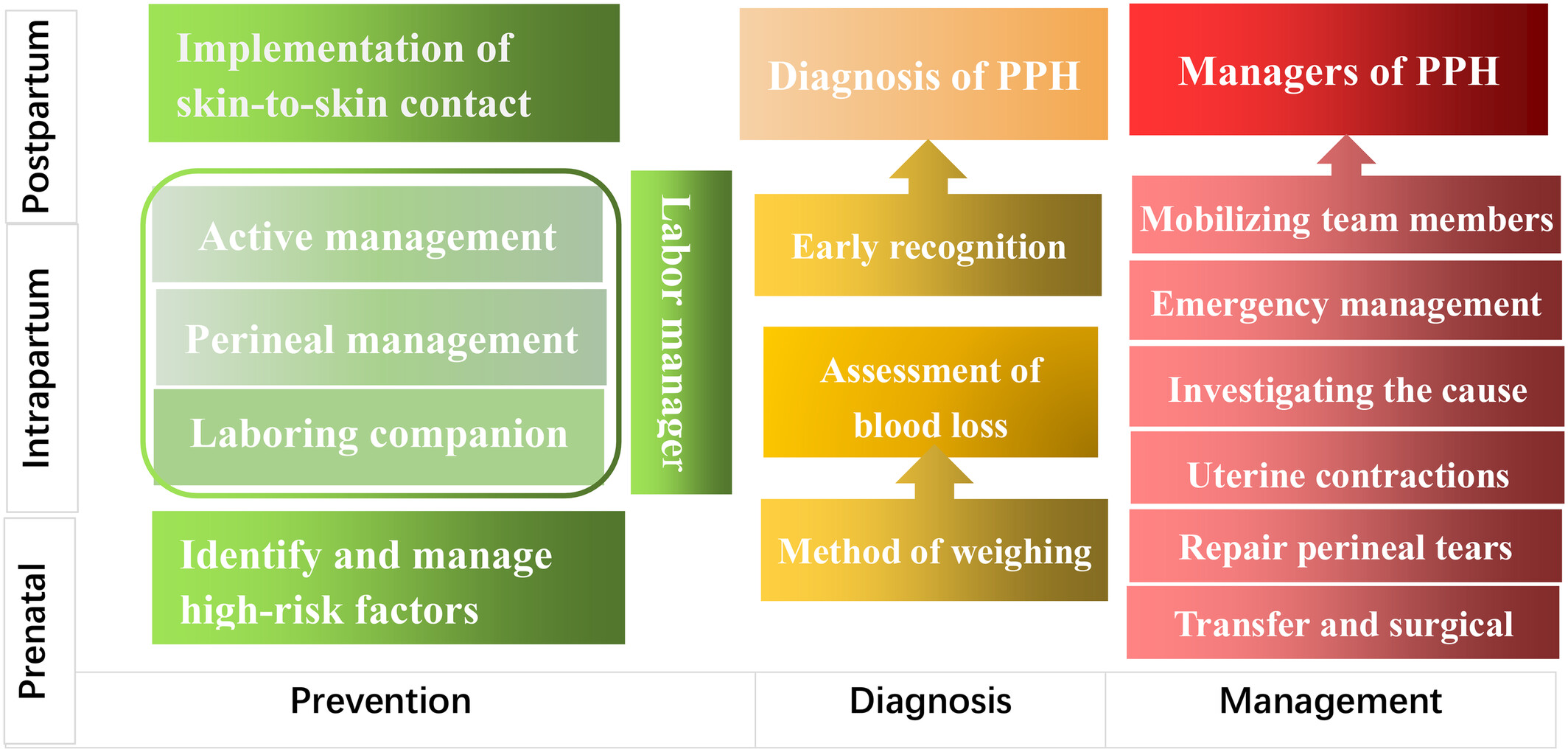 Postpartum

Intrapartum

Prenatal

Implementation of skin-to-skin contact

Active management

Perineal management

Laboring companion

Labor manager

Identify and manage high-risk factors

Diagnosis of PPH

Early recognition

Assessment of blood loss

Method of weighing

Managers of PPH

Mobilizing team members

Emergency management

Investigating the cause

Uterine contractions

Repair perineal tears

Transfer and surgical

Prevention

Diagnosis

Management